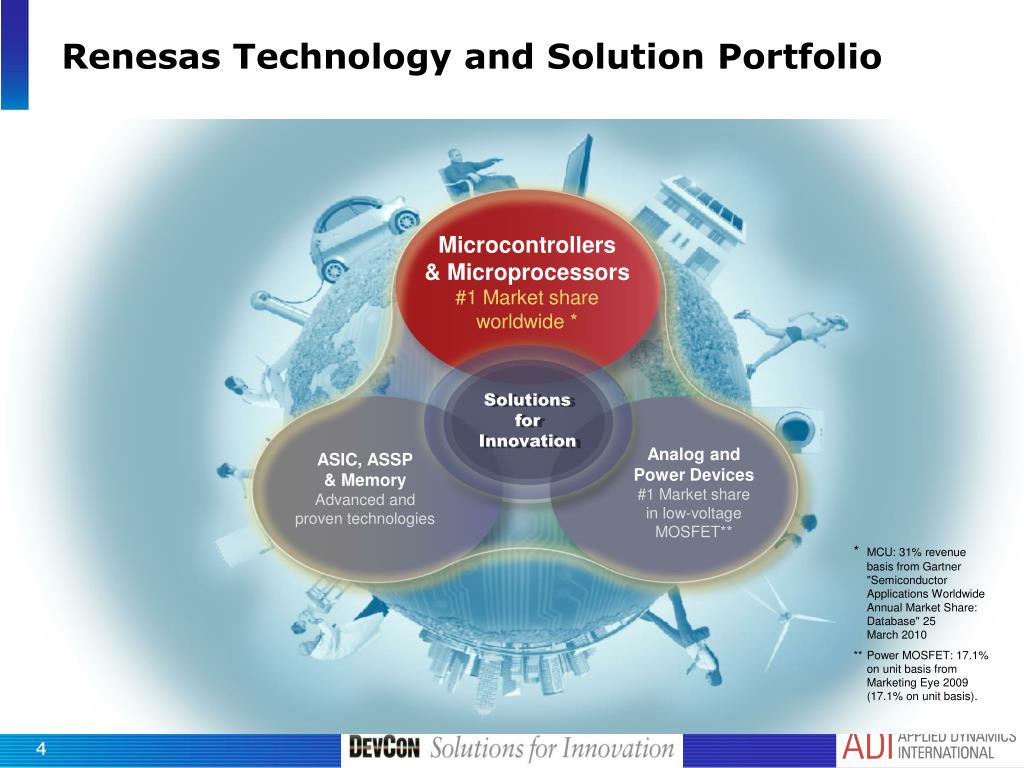 Renesas Technology and Solution Portfolio

Microcontrollers & Microprocessors
#1 Market share worldwide *

Solutions for Innovation

ASIC, ASSP & Memory
Advanced and proven technologies

Analog and Power Devices
#1 Market share in low-voltage MOSFET**

* MCU: 31% revenue basis from Gartner "Semiconductor Applications Worldwide Annual Market Share: Database" 25 March 2010

** Power MOSFET: 17.1% on unit basis from Marketing Eye 2009 (17.1% on unit basis).

4

DEVCON Solutions for Innovation

ADI APPLIED DYNAMICS INTERNATIONAL